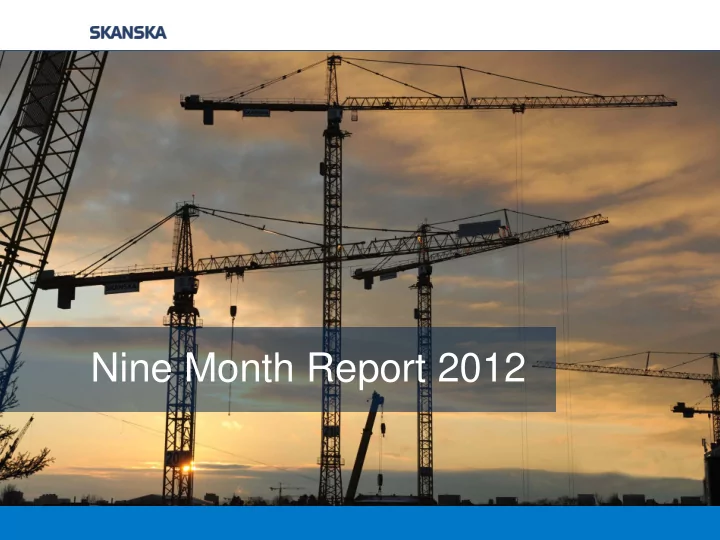 SKANSKA

Nine Month Report 2012